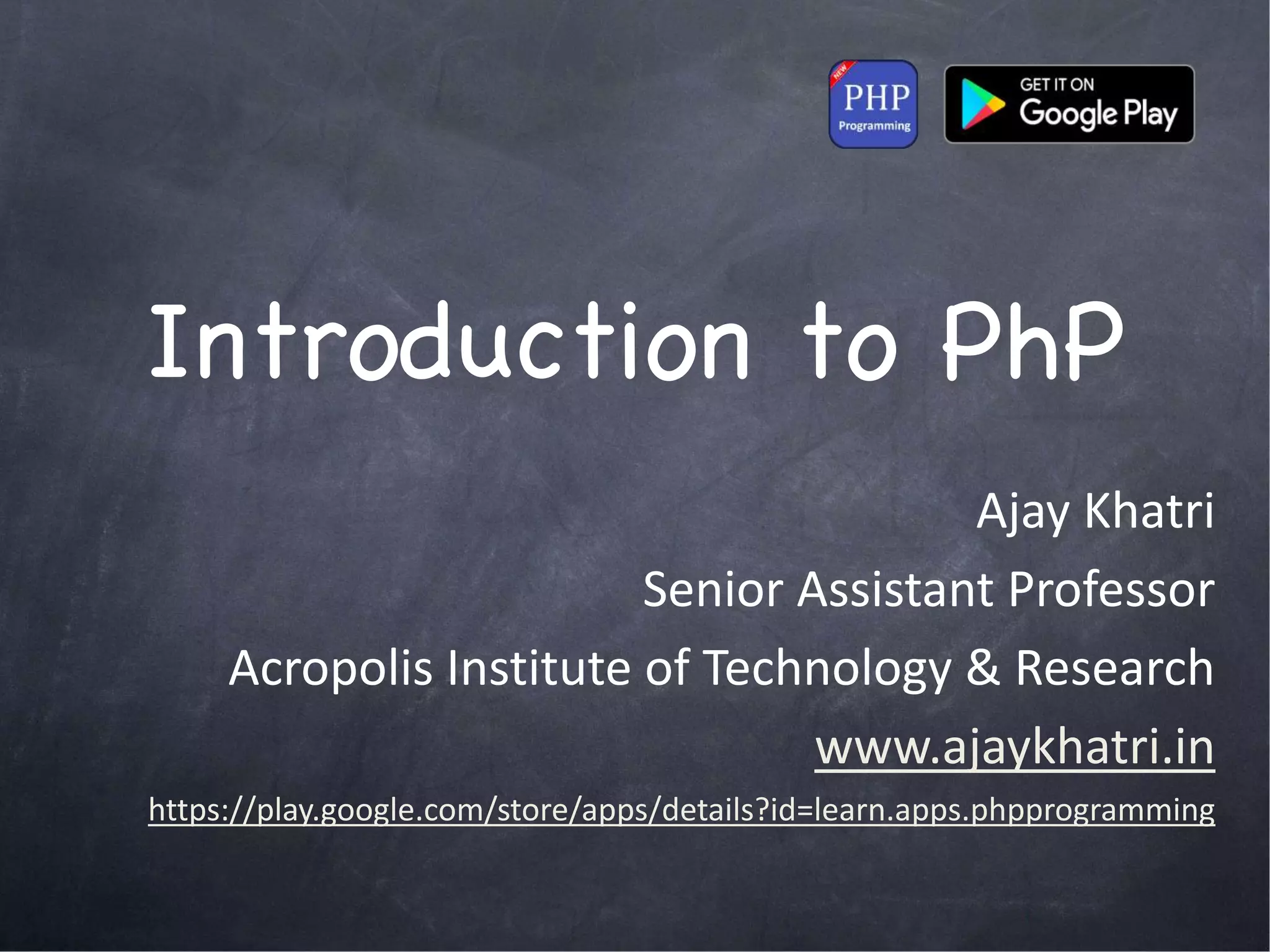 NEW
PHP
Programming

GET IT ON
Google Play

Introduction to PhP

Ajay Khatri

Senior Assistant Professor

Acropolis Institute of Technology & Research

www.ajaykhatri.in

https://play.google.com/store/apps/details?id=learn.apps.phpprogramming